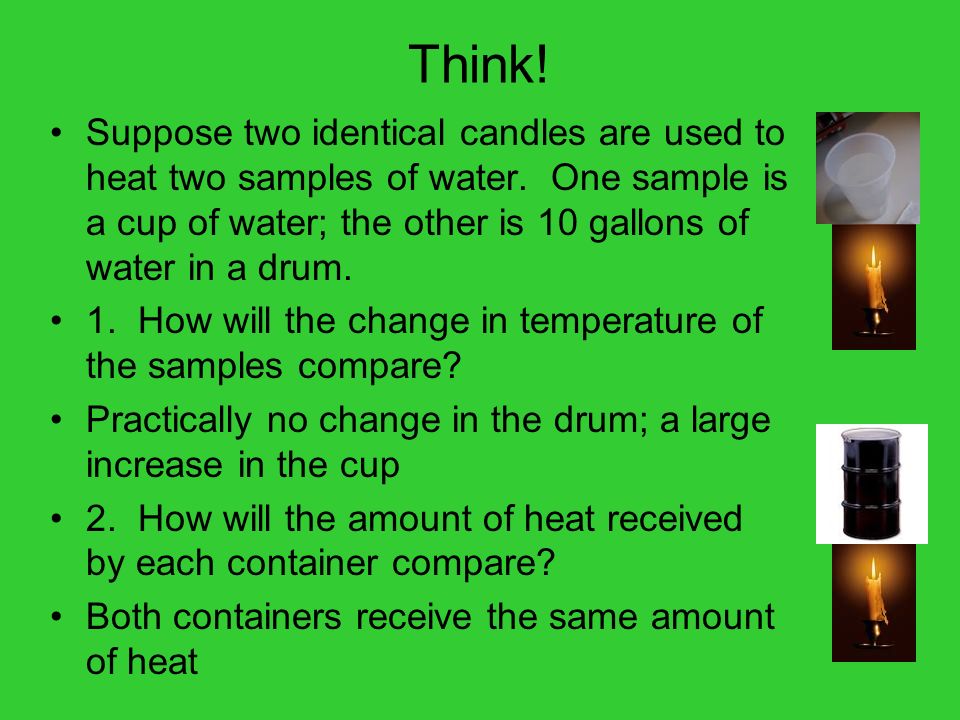 Think!

• Suppose two identical candles are used to heat two samples of water. One sample is a cup of water; the other is 10 gallons of water in a drum.

• 1. How will the change in temperature of the samples compare?

• Practically no change in the drum; a large increase in the cup

• 2. How will the amount of heat received by each container compare?

• Both containers receive the same amount of heat